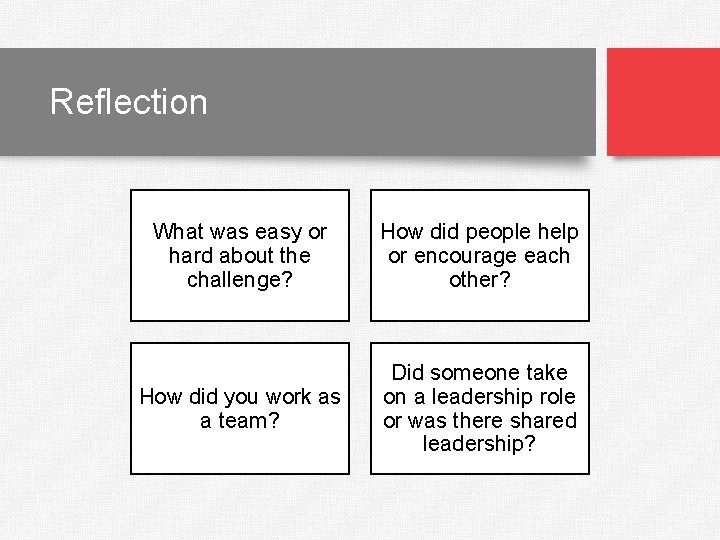 Reflection

What was easy or hard about the challenge?

How did people help or encourage each other?

How did you work as a team?

Did someone take on a leadership role or was there shared leadership?